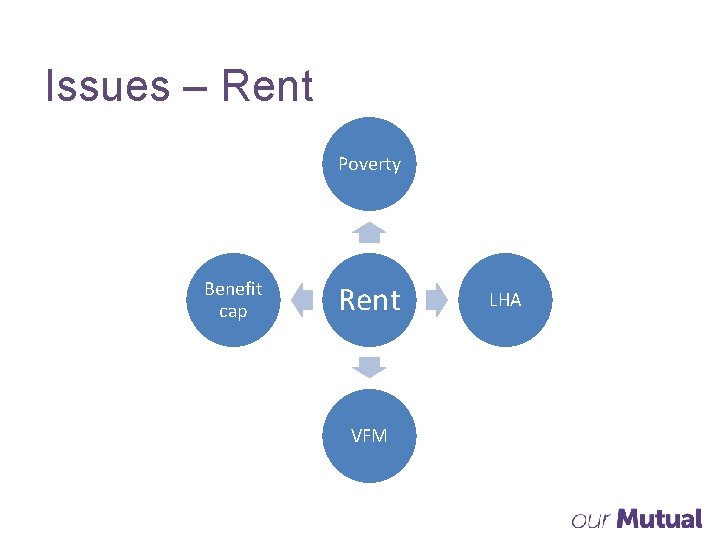 Issues – Rent

Poverty

Benefit cap

Rent

LHA

VFM

our Mutual